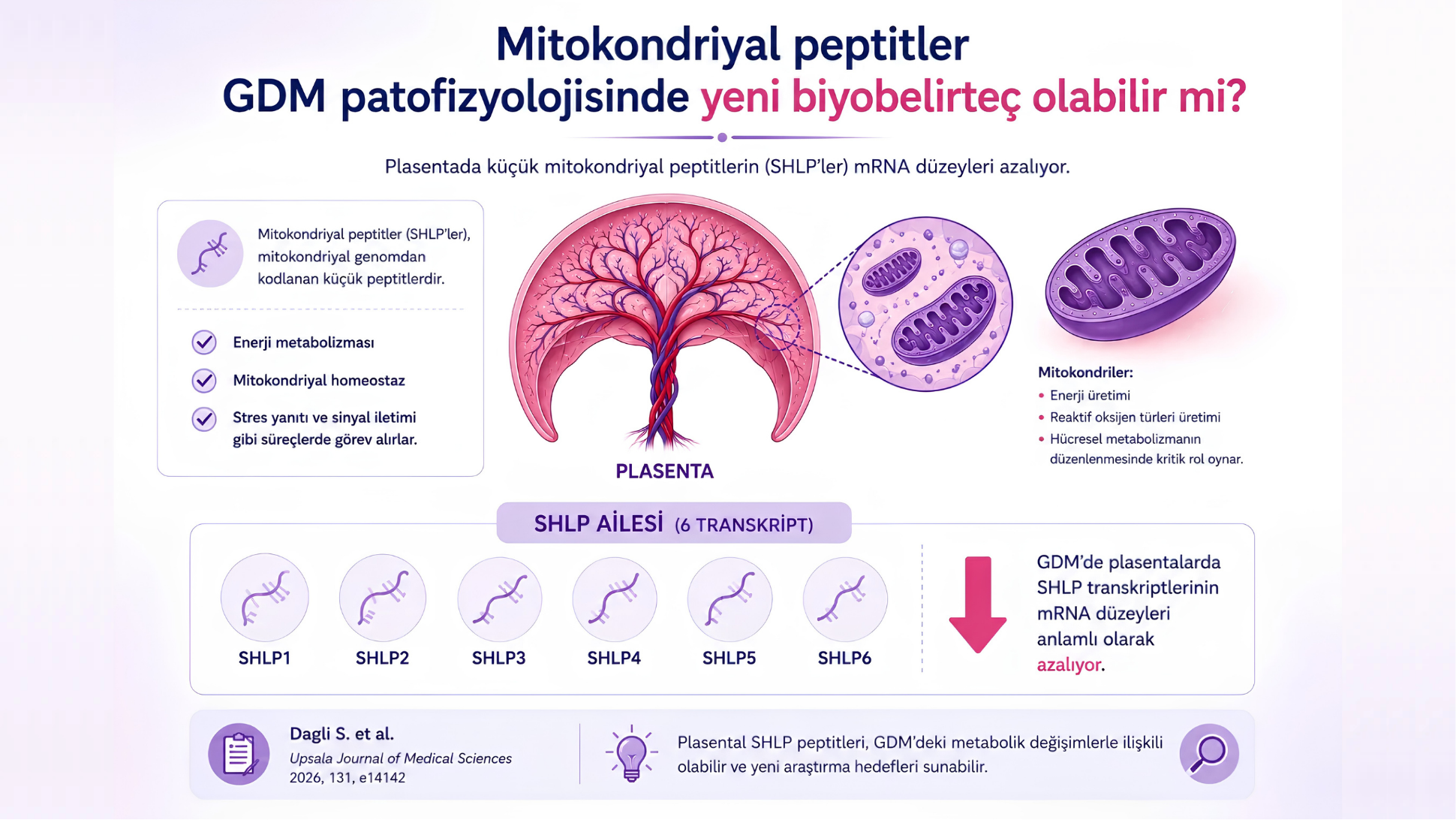 Mitokondriyal peptitler
GDM patofizyolojisinde yeni biyobelirteç olabilir mi?

Plasentada küçük mitokondriyal peptitlerin (SHLP'ler) mRNA düzeyleri azalıyor.

Mitokondriyal peptitler (SHLP'ler), mitokondriyal genomdan kodlanan küçük peptitlerdir.

Enerji metabolizması

Mitokondriyal homeostaz

Stres yanıtı ve sinyal iletimi gibi süreçlerde görev alırlar.

PLASENTA

Mitokondriler:
• Enerji üretimi
• Reaktif oksijen türleri üretimi
• Hücresel metabolizmanın düzenlenmesinde kritik rol oynar.

SHLP AİLESİ (6 TRANSKRİPT)

SHLP1 SHLP2 SHLP3 SHLP4 SHLP5 SHLP6

GDM'de plasentalarda SHLP transkriptlerinin mRNA düzeyleri anlamlı olarak azalıyor.

Dagli S. et al.
Upsala Journal of Medical Sciences
2026, 131, e14142

Plasental SHLP peptitleri, GDM'deki metabolik değişimlerle ilişkili olabilir ve yeni araştırma hedefleri sunabilir.